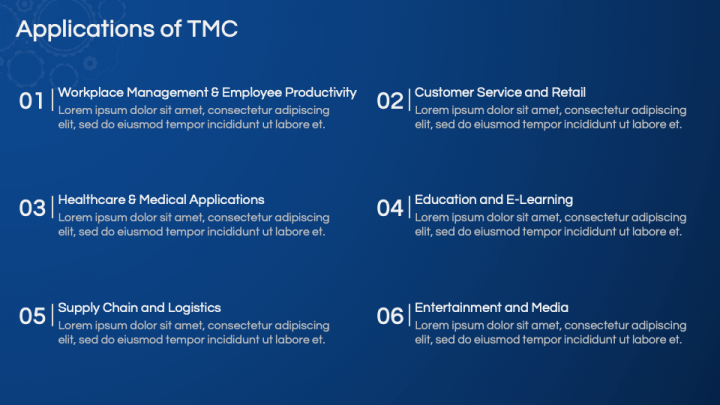 Applications of TMC

01 Workplace Management & Employee Productivity
Lorem ipsum dolor sit amet, consectetur adipiscing elit, sed do eiusmod tempor incididunt ut labore et.

02 Customer Service and Retail
Lorem ipsum dolor sit amet, consectetur adipiscing elit, sed do eiusmod tempor incididunt ut labore et.

03 Healthcare & Medical Applications
Lorem ipsum dolor sit amet, consectetur adipiscing elit, sed do eiusmod tempor incididunt ut labore et.

04 Education and E-Learning
Lorem ipsum dolor sit amet, consectetur adipiscing elit, sed do eiusmod tempor incididunt ut labore et.

05 Supply Chain and Logistics
Lorem ipsum dolor sit amet, consectetur adipiscing elit, sed do eiusmod tempor incididunt ut labore et.

06 Entertainment and Media
Lorem ipsum dolor sit amet, consectetur adipiscing elit, sed do eiusmod tempor incididunt ut labore et.